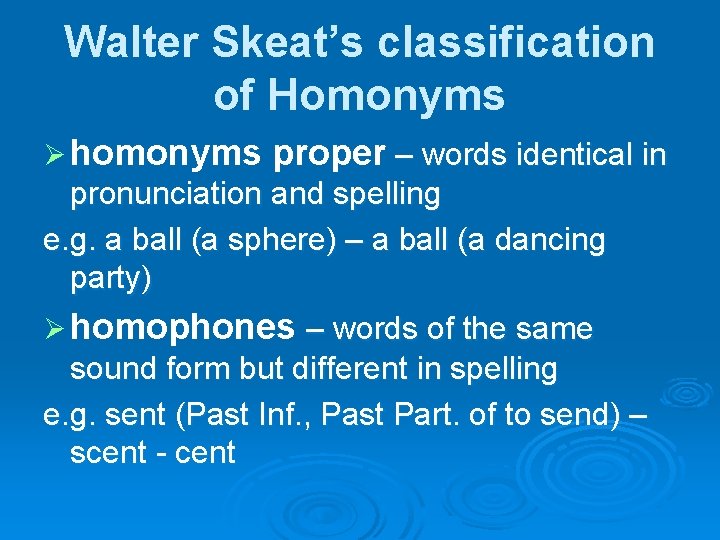 Walter Skeat's classification of Homonyms

➢ homonyms proper – words identical in pronunciation and spelling

e.g. a ball (a sphere) – a ball (a dancing party)

➢ homophones – words of the same sound form but different in spelling

e.g. sent (Past Inf., Past Part. of to send) – scent - cent